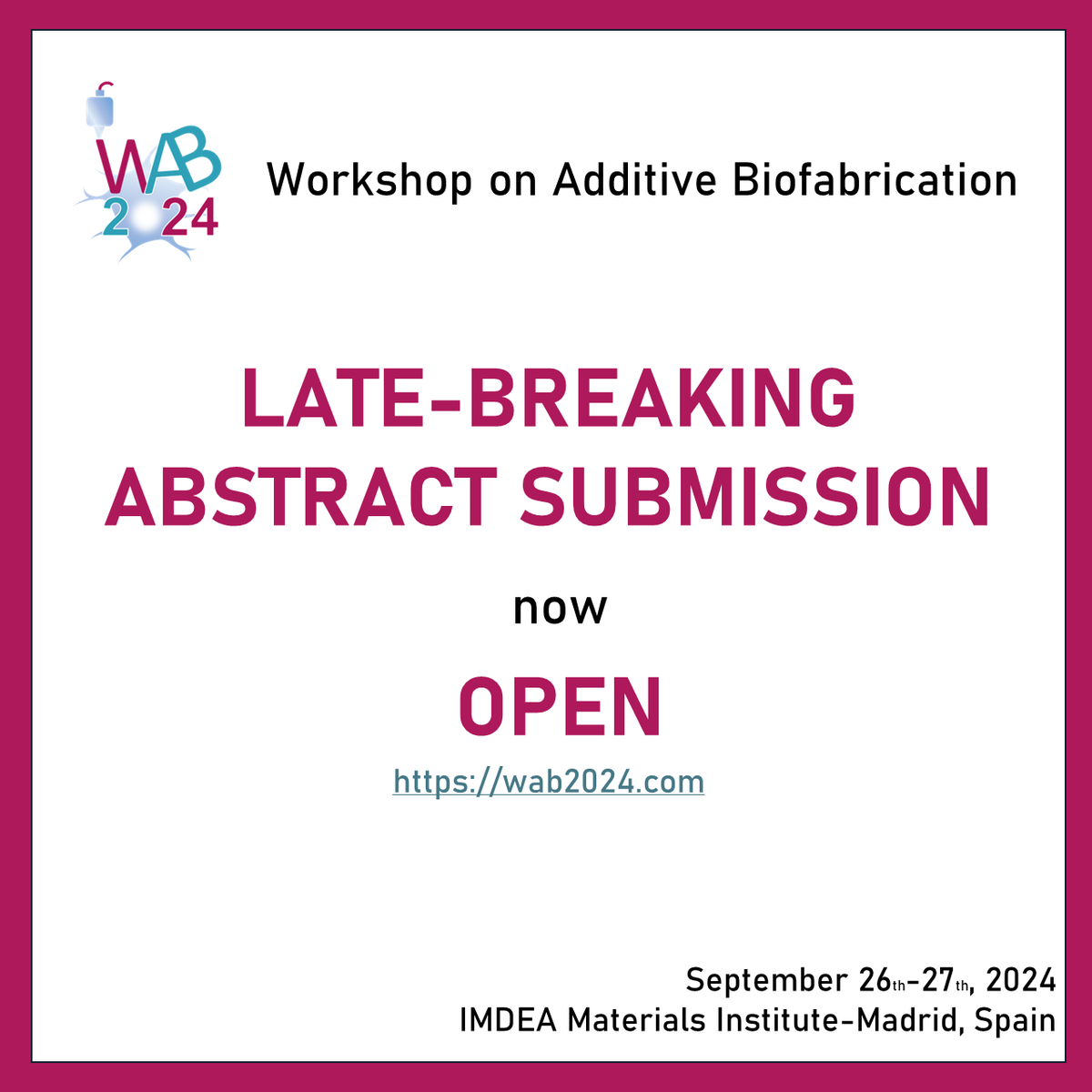 WAB 2024

Workshop on Additive Biofabrication

LATE-BREAKING ABSTRACT SUBMISSION

now

OPEN

https://wab2024.com

September 26th-27th, 2024
IMDEA Materials Institute-Madrid, Spain